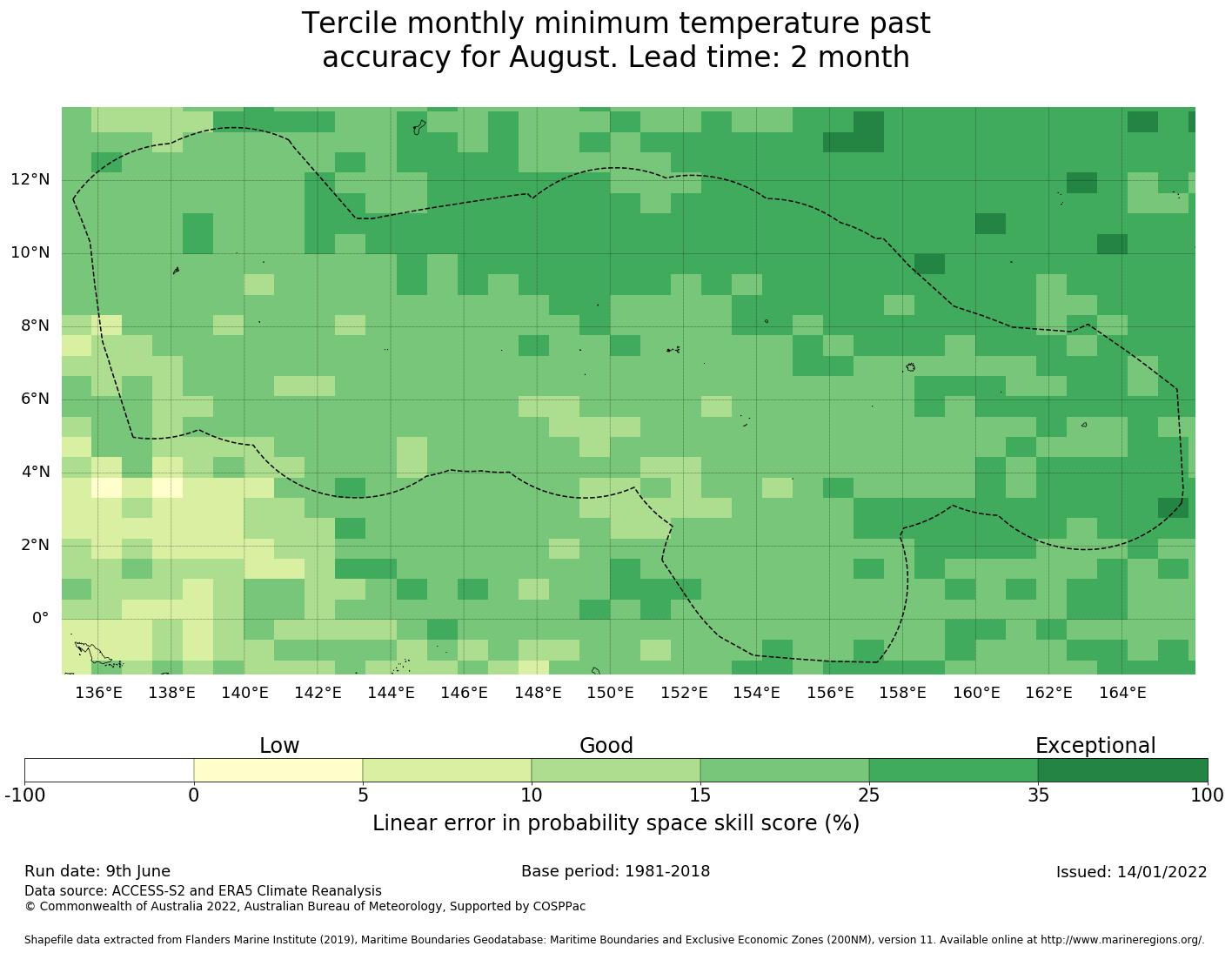 Tercile monthly minimum temperature past accuracy for August. Lead time: 2 month

12°N
10°N
8°N
6°N
4°N
2°N
0°

136°E 138°E 140°E 142°E 144°E 146°E 148°E 150°E 152°E 154°E 156°E 158°E 160°E 162°E 164°E

Low Good Exceptional

-100 0 5 10 15 25 35 100

Linear error in probability space skill score (%)

Run date: 9th June
Base period: 1981-2018
Issued: 14/01/2022

Data source: ACCESS-S2 and ERA5 Climate Reanalysis
© Commonwealth of Australia 2022, Australian Bureau of Meteorology, Supported by COSPPac

Shapefile data extracted from Flanders Marine Institute (2019), Maritime Boundaries Geodatabase: Maritime Boundaries and Exclusive Economic Zones (200NM), version 11. Available online at http://www.marineregions.org/.